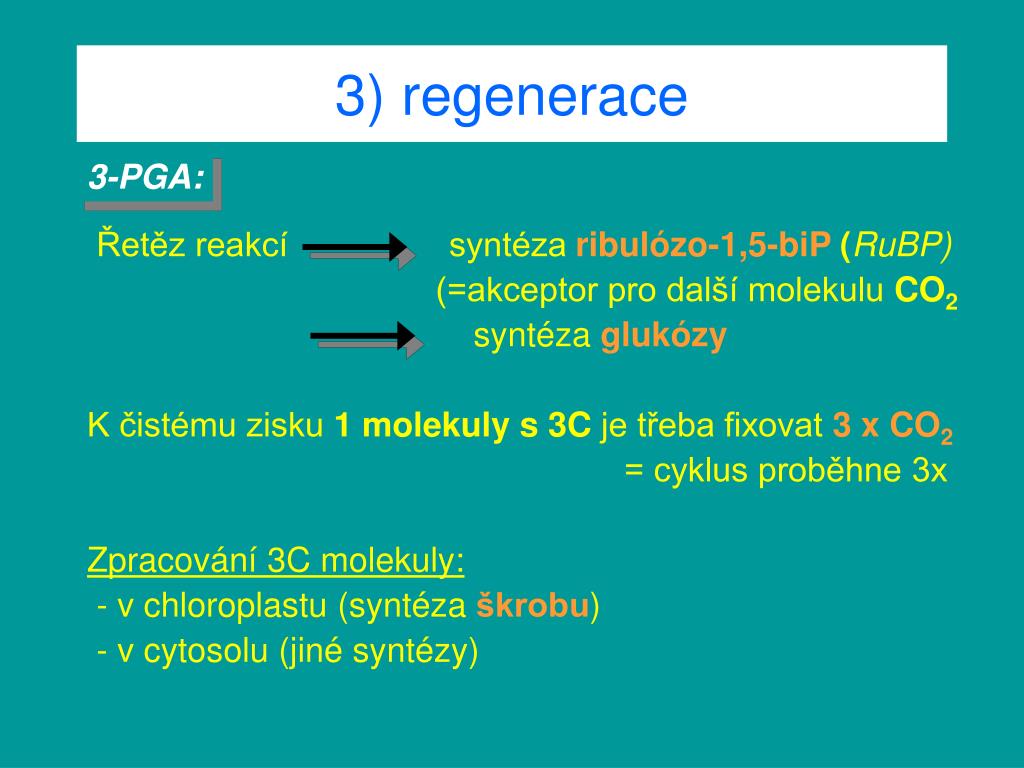 3) regenerace

3-PGA:

Řetěz reakcí syntéza ribulózo-1,5-biP (RuBP) (=akceptor pro další molekulu $CO_2$

syntéza glukózy

K čistému zisku 1 molekuly s 3C je třeba fixovat 3 x $CO_2$ = cyklus proběhne 3x

Zpracování 3C molekuly:
- v chloroplastu (syntéza škrobu)
- v cytosolu (jiné syntézy)